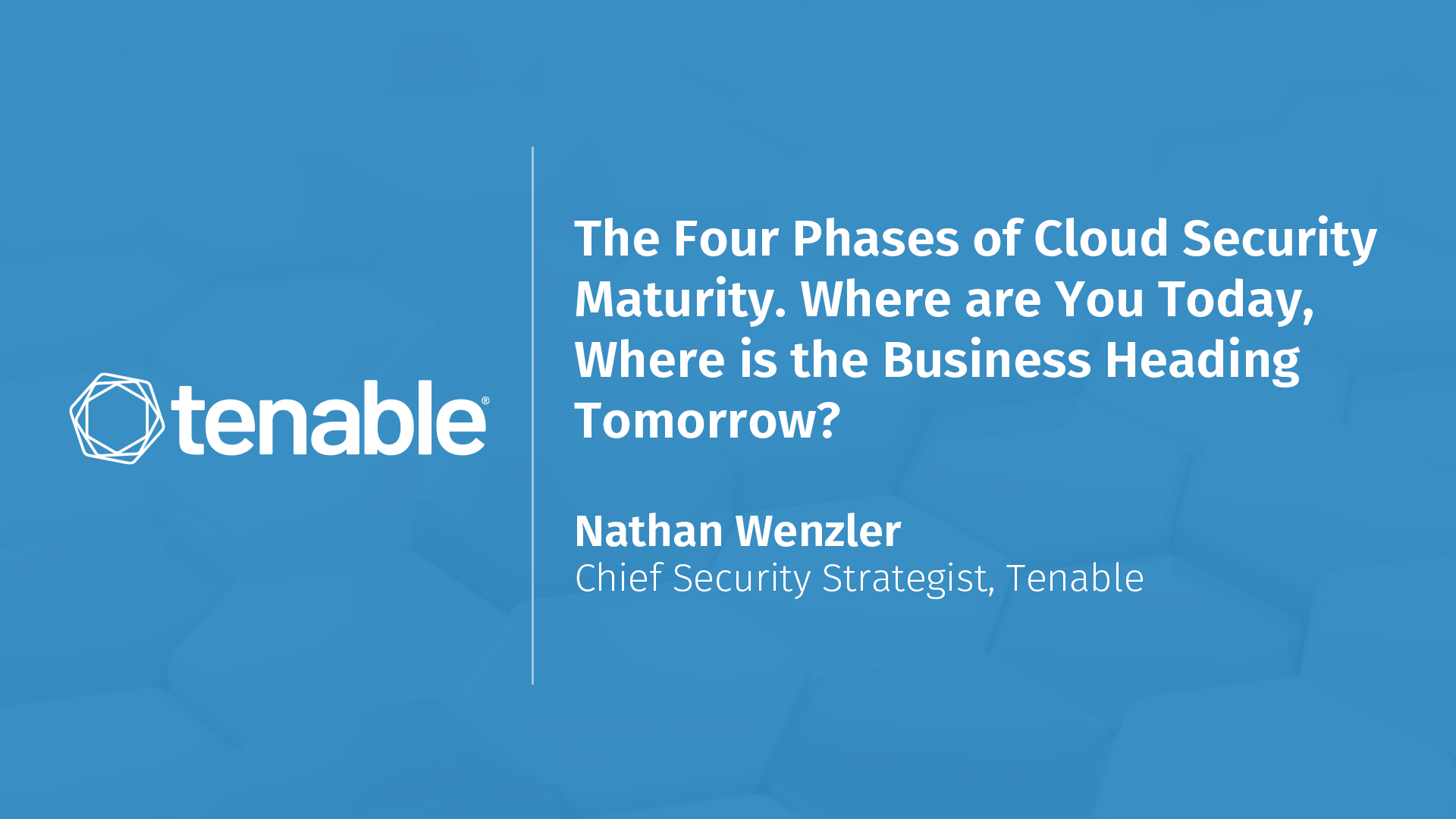 tenable®

The Four Phases of Cloud Security Maturity. Where are You Today, Where is the Business Heading Tomorrow?

Nathan Wenzler
Chief Security Strategist, Tenable